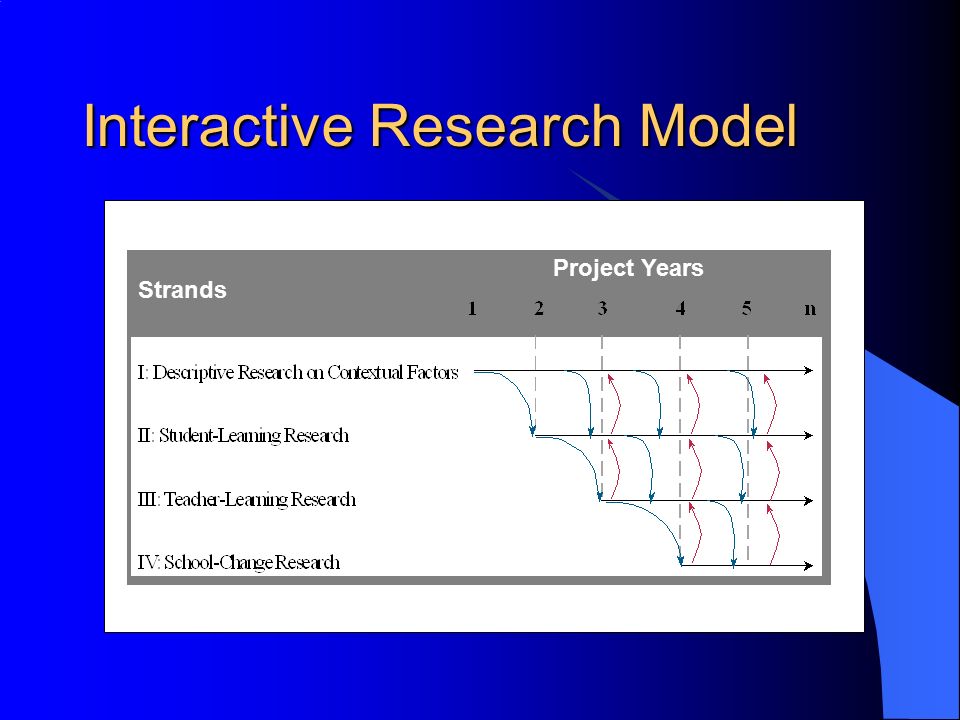 Interactive Research Model

Strands

Project Years

1 2 3 4 5 n

I: Descriptive Research on Contextual Factors

II: Student-Learning Research

III: Teacher-Learning Research

IV: School-Change Research